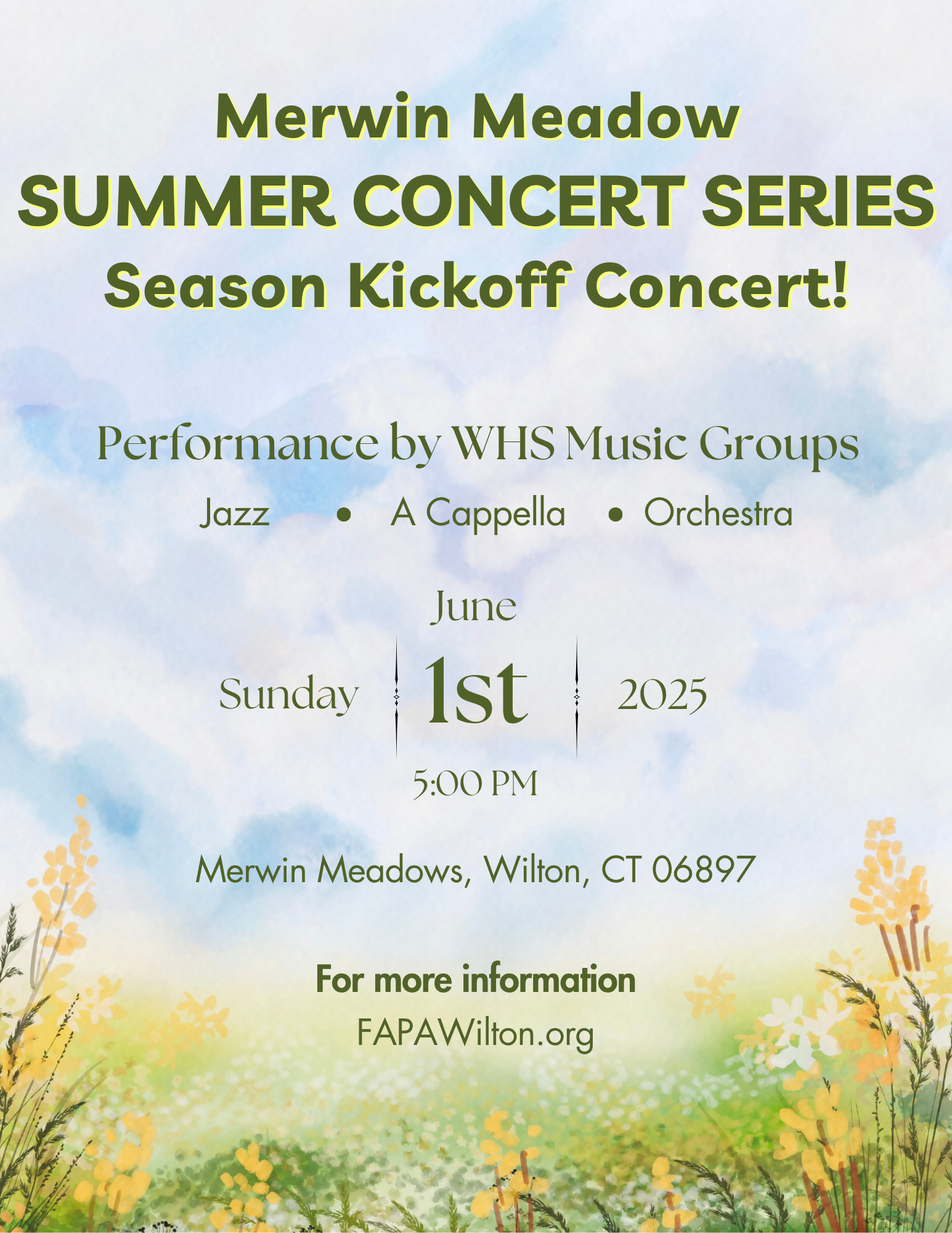 Merwin Meadow
SUMMER CONCERT SERIES
Season Kickoff Concert!

Performance by WHS Music Groups
Jazz • A Cappella • Orchestra

June
Sunday 1st 2025
5:00 PM

Merwin Meadows, Wilton, CT 06897

For more information
FAPAWilton.org